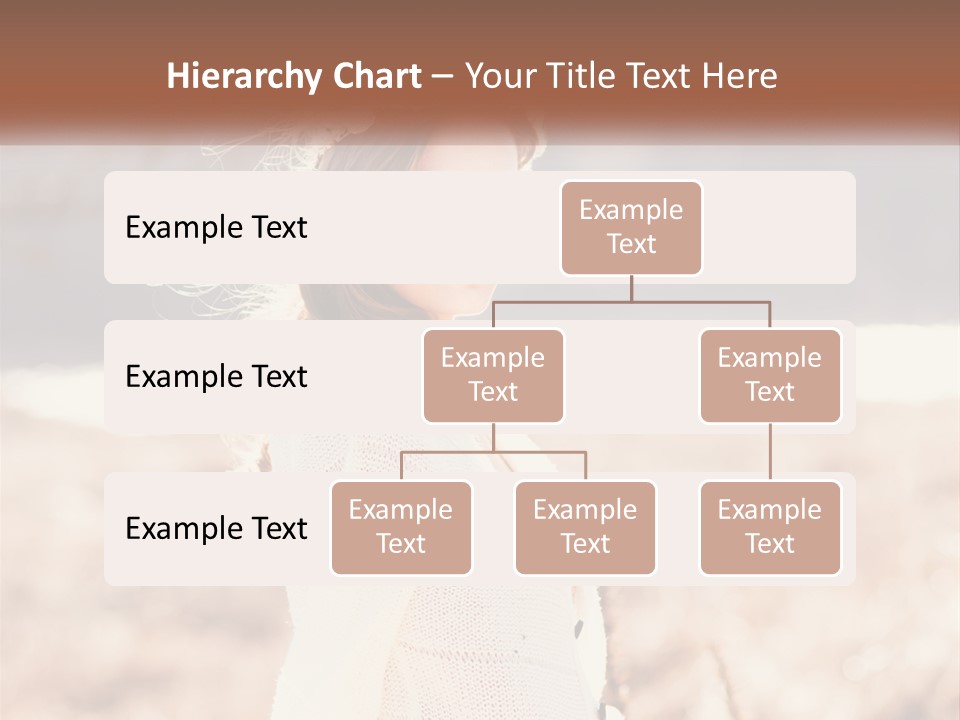 Hierarchy Chart – Your Title Text Here

Example Text

Example Text

Example Text

Example Text

Example Text

Example Text

Example Text

Example Text

Example Text